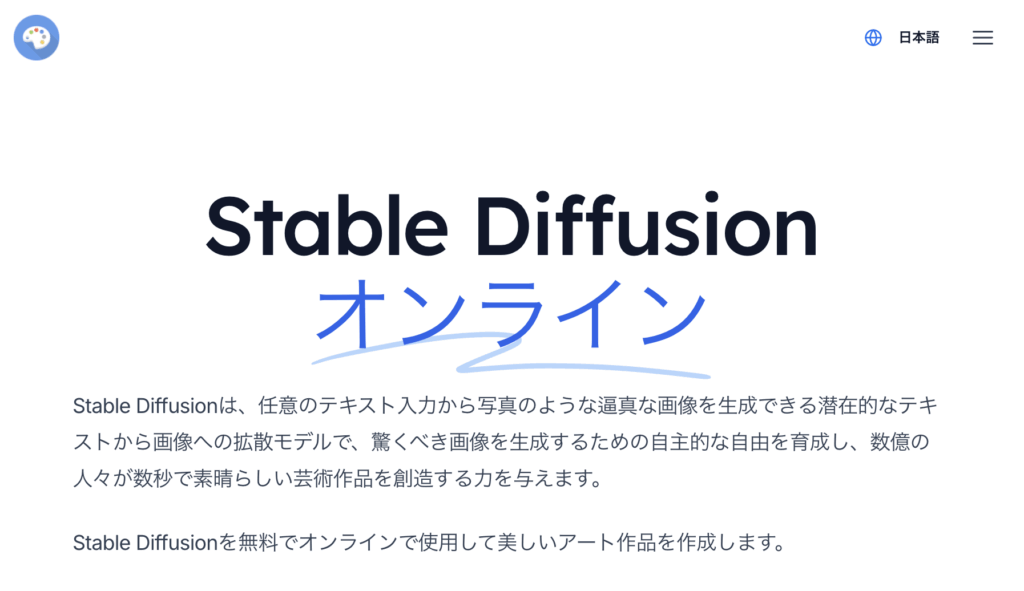 日本語

Stable Diffusion
オンライン

Stable Diffusionは、任意のテキスト入力から写真のような逼真な画像を生成できる潜在的なテキストから画像への拡散モデルで、驚くべき画像を生成するための自主的な自由を育成し、数億の人々が数秒で素晴らしい芸術作品を創造する力を与えます。

Stable Diffusionを無料でオンラインで使用して美しいアート作品を作成します。